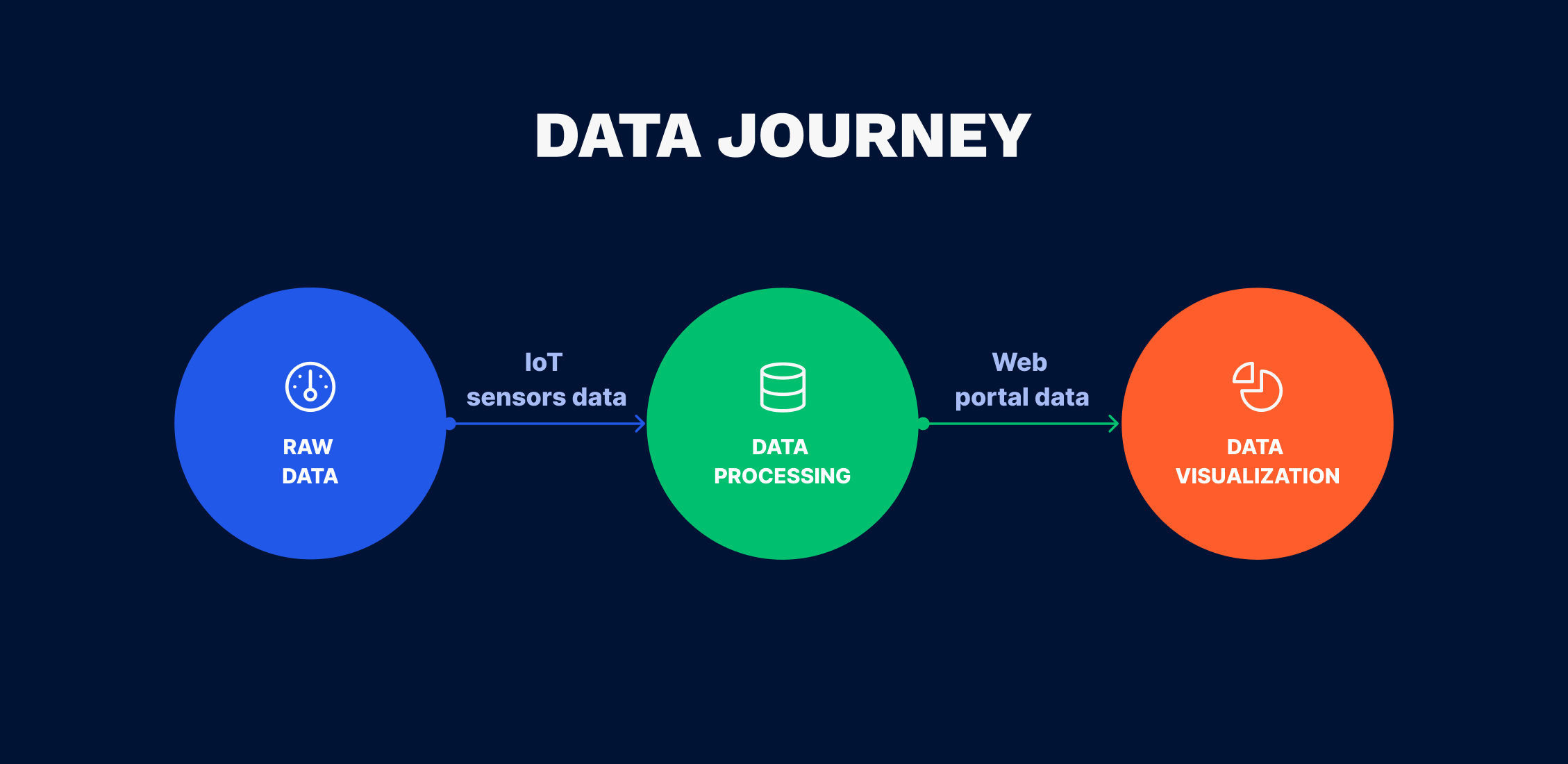 DATA JOURNEY

RAW DATA

IoT sensors data

DATA PROCESSING

Web portal data

DATA VISUALIZATION